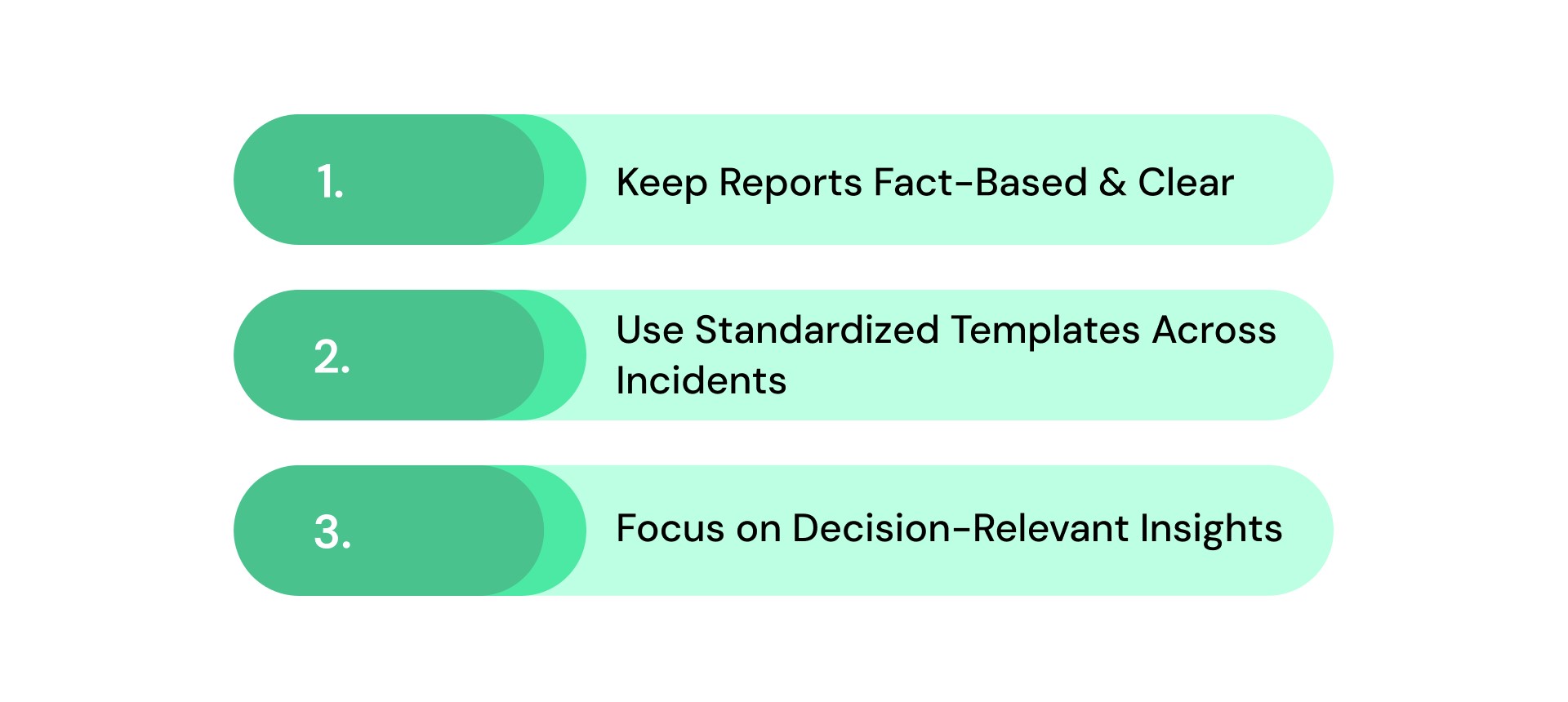 1. Keep Reports Fact-Based & Clear

2. Use Standardized Templates Across Incidents

3. Focus on Decision-Relevant Insights